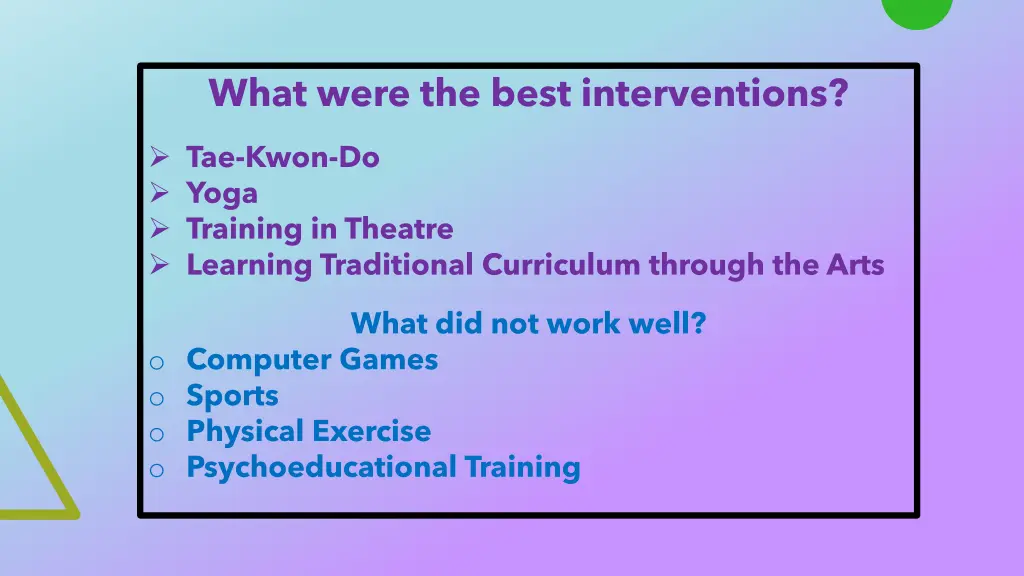 What were the best interventions?

➢ Tae-Kwon-Do
➢ Yoga
➢ Training in Theatre
➢ Learning Traditional Curriculum through the Arts

What did not work well?

o Computer Games
o Sports
o Physical Exercise
o Psychoeducational Training